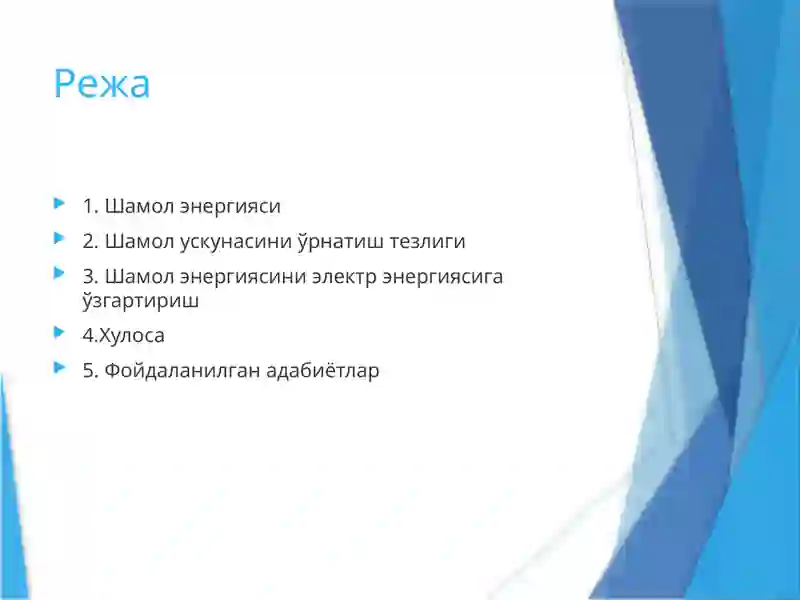 Режа

1. Шамол энергияси

2. Шамол ускунасини ўрнатиш тезлиги

3. Шамол энергиясини электр энергиясига ўзгартириш

4.Хулоса

5. Фойдаланилган адабиётлар